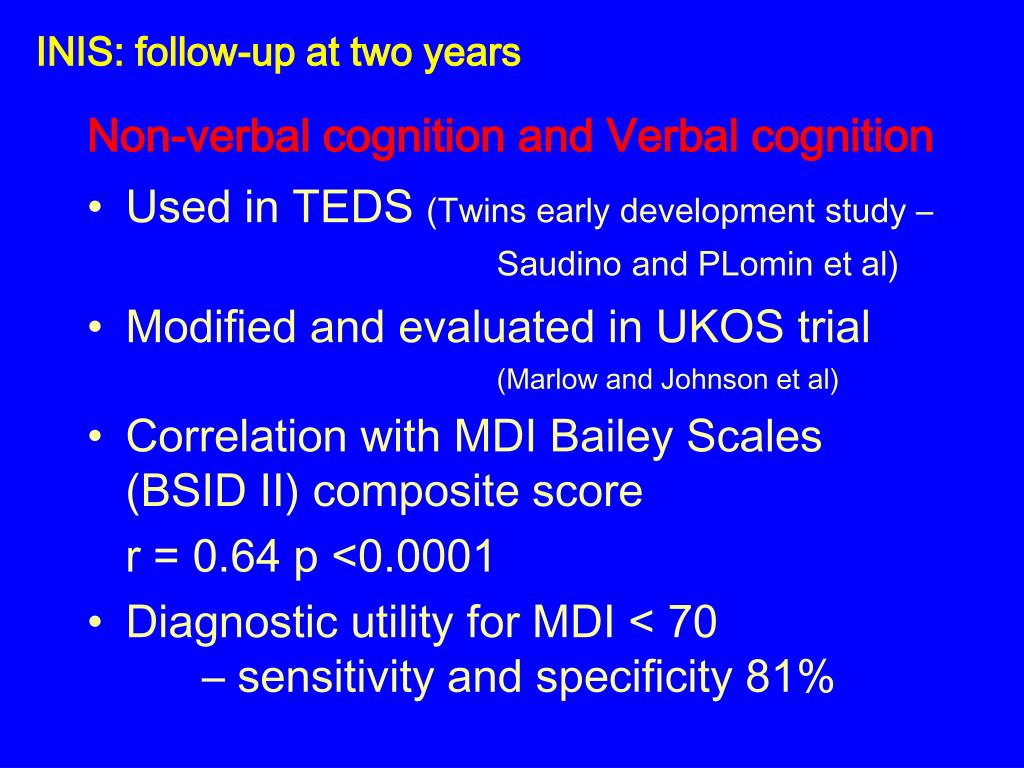 INIS: follow-up at two years

Non-verbal cognition and Verbal cognition

• Used in TEDS (Twins early development study – Saudino and PLomin et al)

• Modified and evaluated in UKOS trial (Marlow and Johnson et al)

• Correlation with MDI Bailey Scales (BSID II) composite score

r = 0.64 p <0.0001

• Diagnostic utility for MDI < 70
– sensitivity and specificity 81%